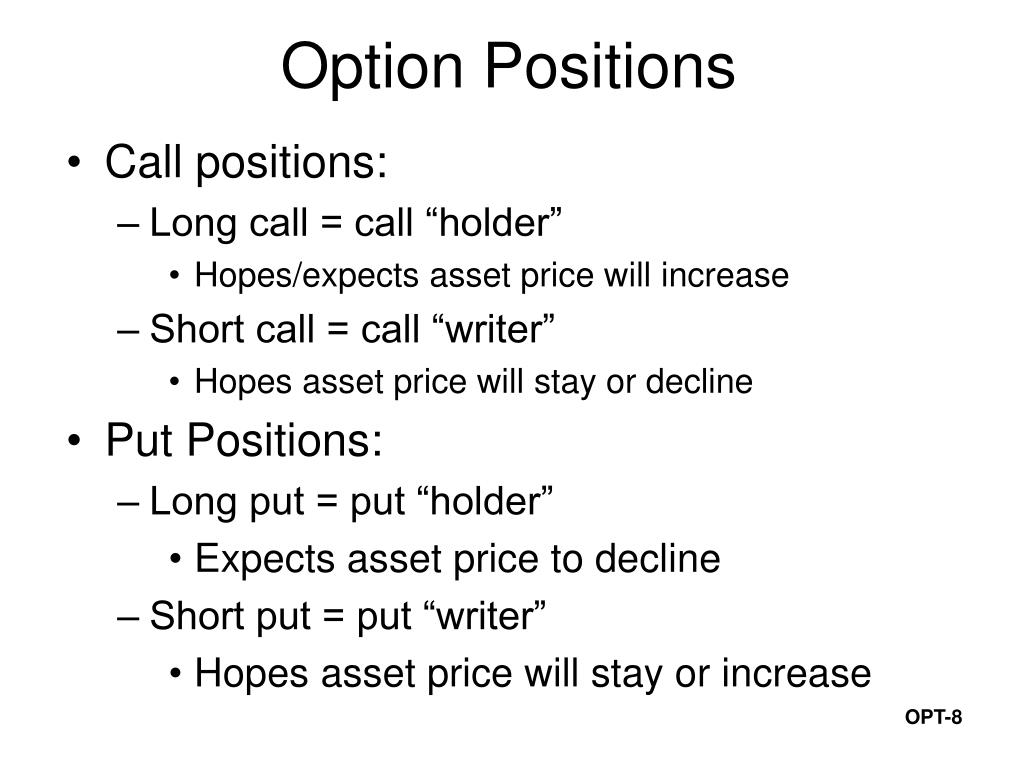 Option Positions

• Call positions:
  – Long call = call “holder”
    • Hopes/expects asset price will increase
  – Short call = call “writer”
    • Hopes asset price will stay or decline
• Put Positions:
  – Long put = put “holder”
    • Expects asset price to decline
  – Short put = put “writer”
    • Hopes asset price will stay or increase

OPT-8